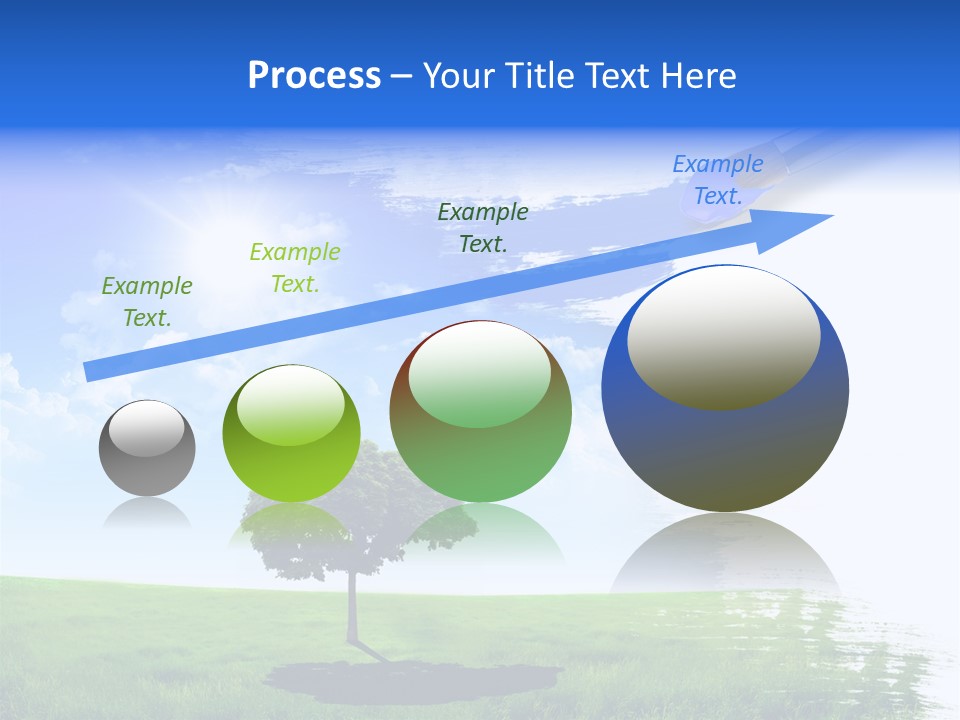 Process – Your Title Text Here

Example Text.

Example Text.

Example Text.

Example Text.